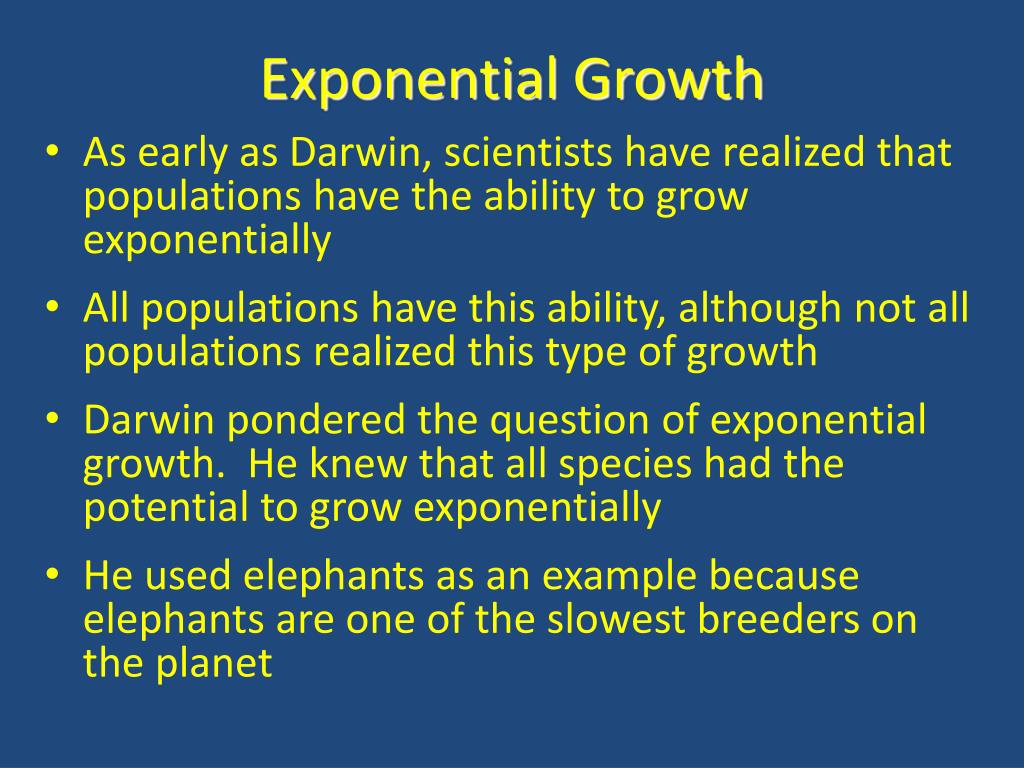 Exponential Growth

• As early as Darwin, scientists have realized that populations have the ability to grow exponentially

• All populations have this ability, although not all populations realized this type of growth

• Darwin pondered the question of exponential growth.  He knew that all species had the potential to grow exponentially

• He used elephants as an example because elephants are one of the slowest breeders on the planet